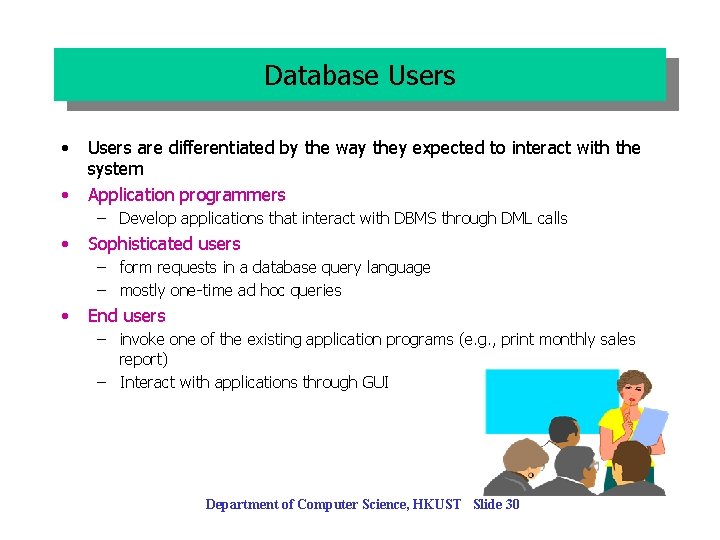 Database Users

• Users are differentiated by the way they expected to interact with the system

• Application programmers
 – Develop applications that interact with DBMS through DML calls

• Sophisticated users
 – form requests in a database query language
 – mostly one-time ad hoc queries

• End users
 – invoke one of the existing application programs (e.g., print monthly sales report)
 – Interact with applications through GUI

Department of Computer Science, HKUST Slide 30